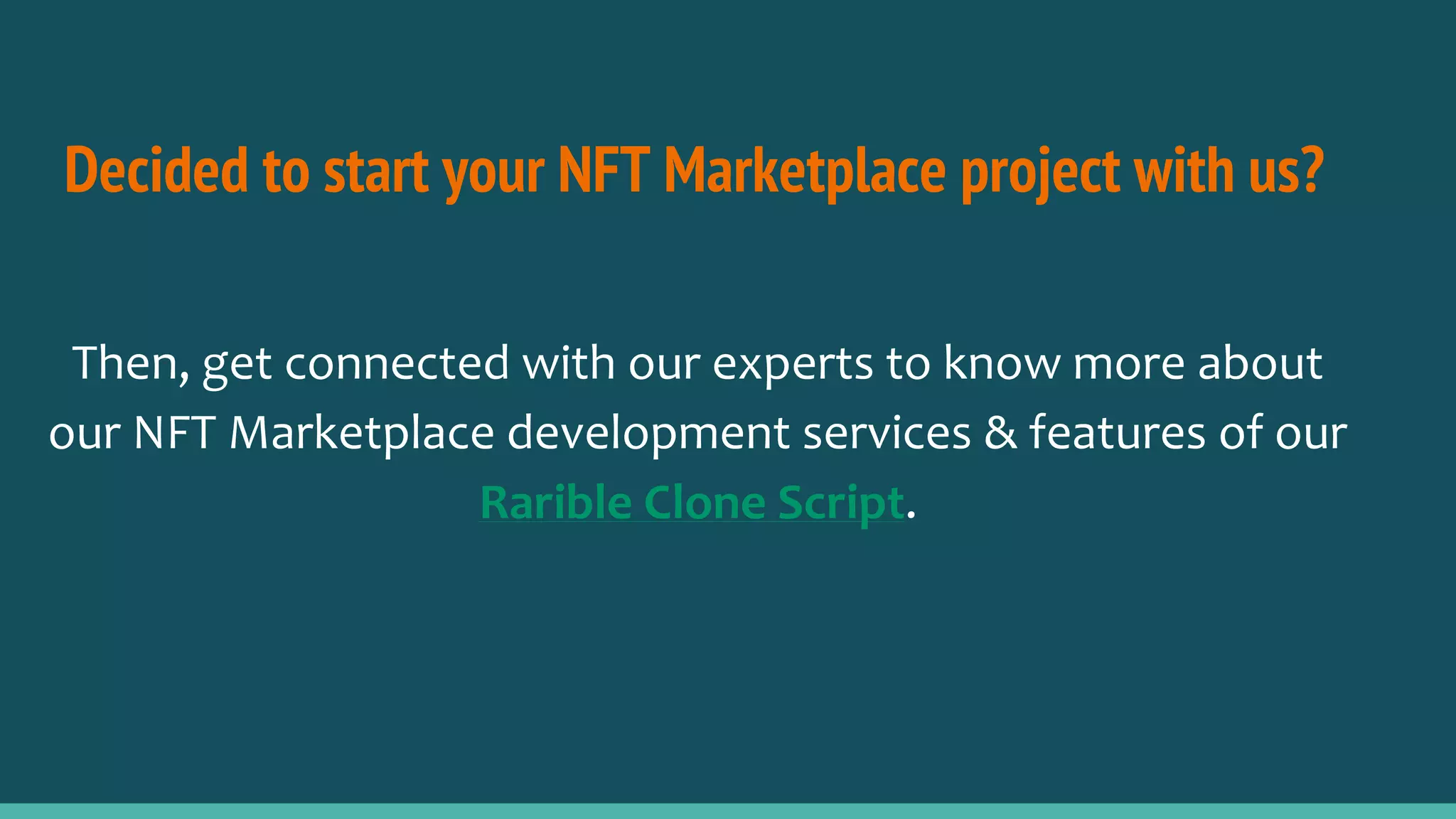 Decided to start your NFT Marketplace project with us?

Then, get connected with our experts to know more about our NFT Marketplace development services & features of our Rarible Clone Script.